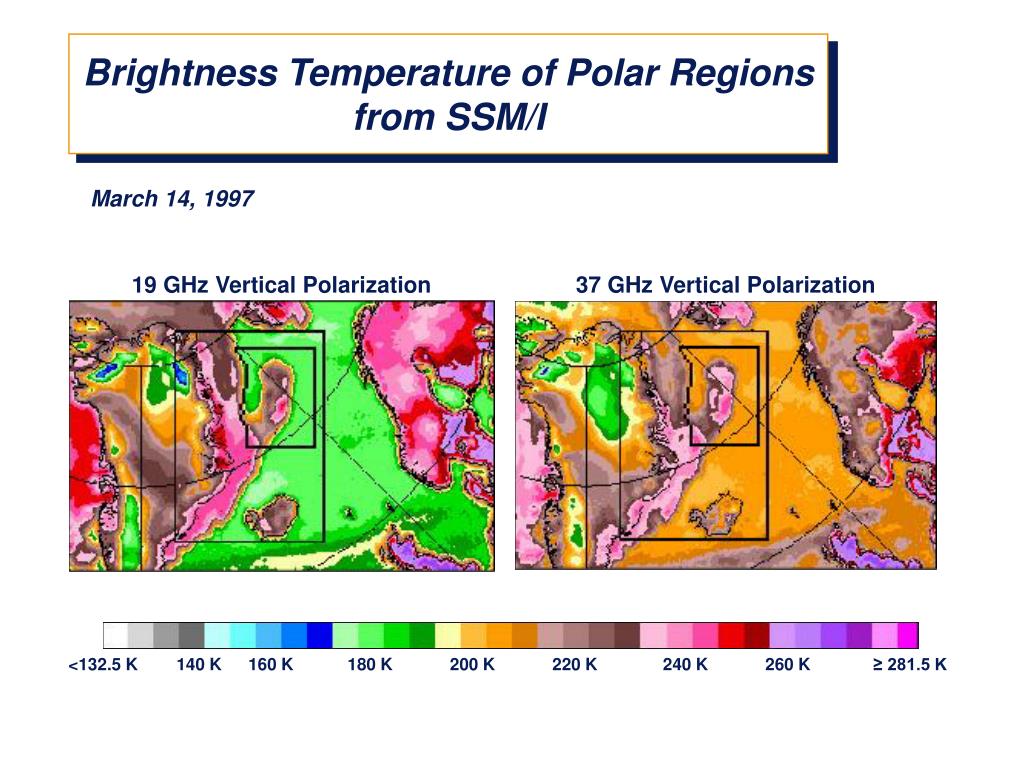 Brightness Temperature of Polar Regions from SSM/I

March 14, 1997

19 GHz Vertical Polarization

37 GHz Vertical Polarization

<132.5 K 140 K 160 K 180 K 200 K 220 K 240 K 260 K ≥ 281.5 K